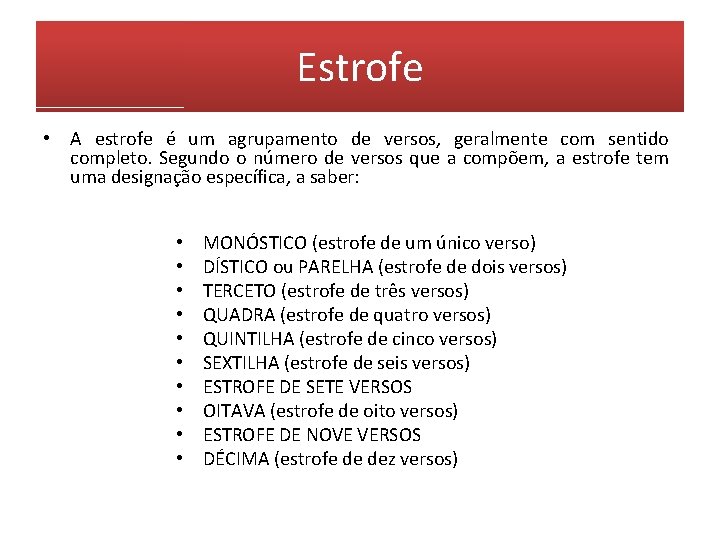 Estrofe

• A estrofe é um agrupamento de versos, geralmente com sentido completo. Segundo o número de versos que a compõem, a estrofe tem uma designação específica, a saber:

• MONÓSTICO (estrofe de um único verso)
• DÍSTICO ou PARELHA (estrofe de dois versos)
• TERCETO (estrofe de três versos)
• QUADRA (estrofe de quatro versos)
• QUINTILHA (estrofe de cinco versos)
• SEXTILHA (estrofe de seis versos)
• ESTROFE DE SETE VERSOS
• OITAVA (estrofe de oito versos)
• ESTROFE DE NOVE VERSOS
• DÉCIMA (estrofe de dez versos)